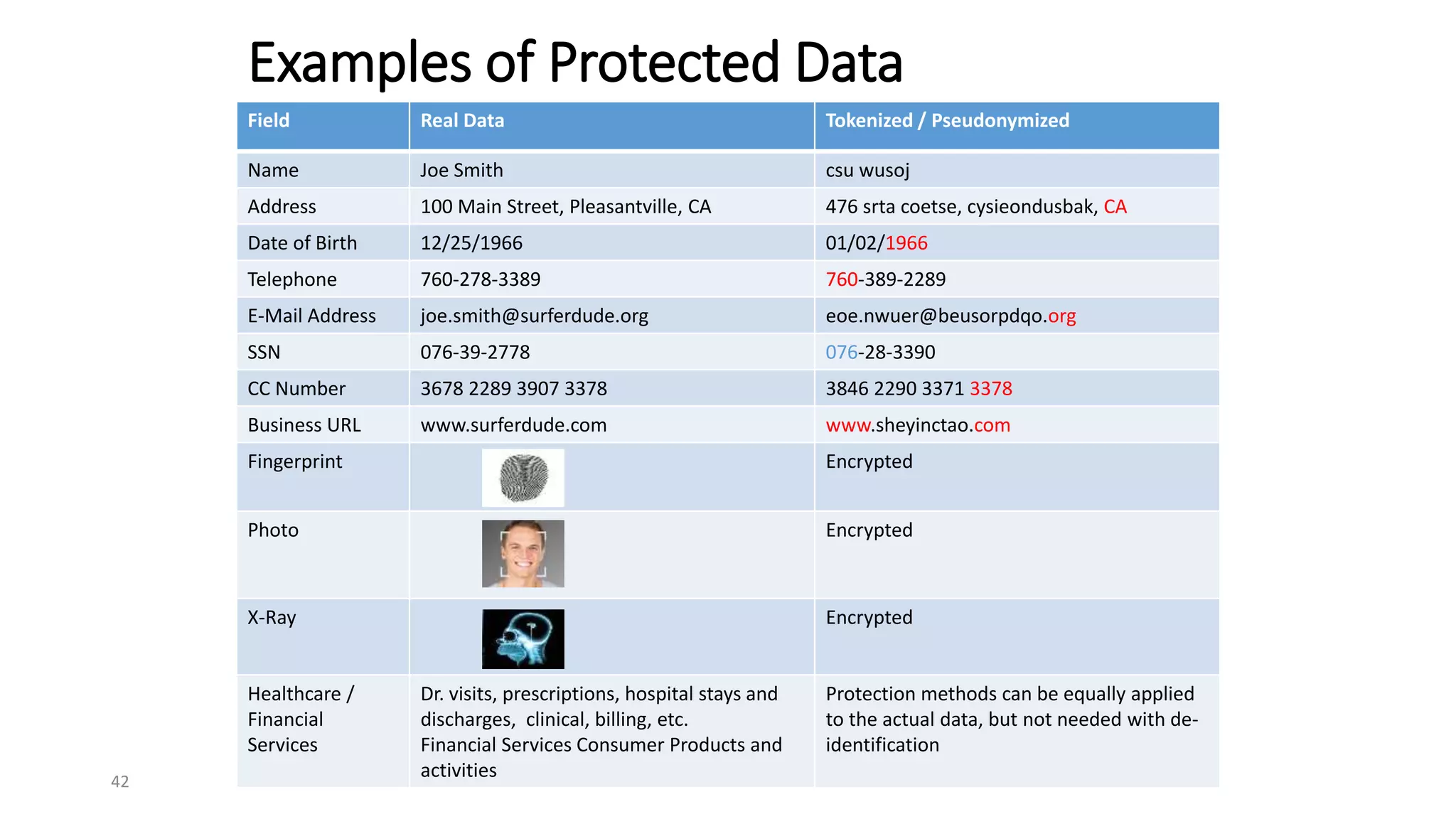 Examples of Protected Data

| Field | Real Data | Tokenized / Pseudonymized |
|---|---|---|
| Name | Joe Smith | csu wusoj |
| Address | 100 Main Street, Pleasantville, CA | 476 srta coetse, cysieondusbak, CA |
| Date of Birth | 12/25/1966 | 01/02/1966 |
| Telephone | 760-278-3389 | 760-389-2289 |
| E-Mail Address | joe.smith@surferdude.org | eoe.nwuer@beusorpdqo.org |
| SSN | 076-39-2778 | 076-28-3390 |
| CC Number | 3678 2289 3907 3378 | 3846 2290 3371 3378 |
| Business URL | www.surferdude.com | www.sheyinctao.com |
| Fingerprint | | Encrypted |
| Photo | | Encrypted |
| X-Ray | | Encrypted |
| Healthcare / Financial Services | Dr. visits, prescriptions, hospital stays and discharges, clinical, billing, etc. Financial Services Consumer Products and activities | Protection methods can be equally applied to the actual data, but not needed with de-identification |

42